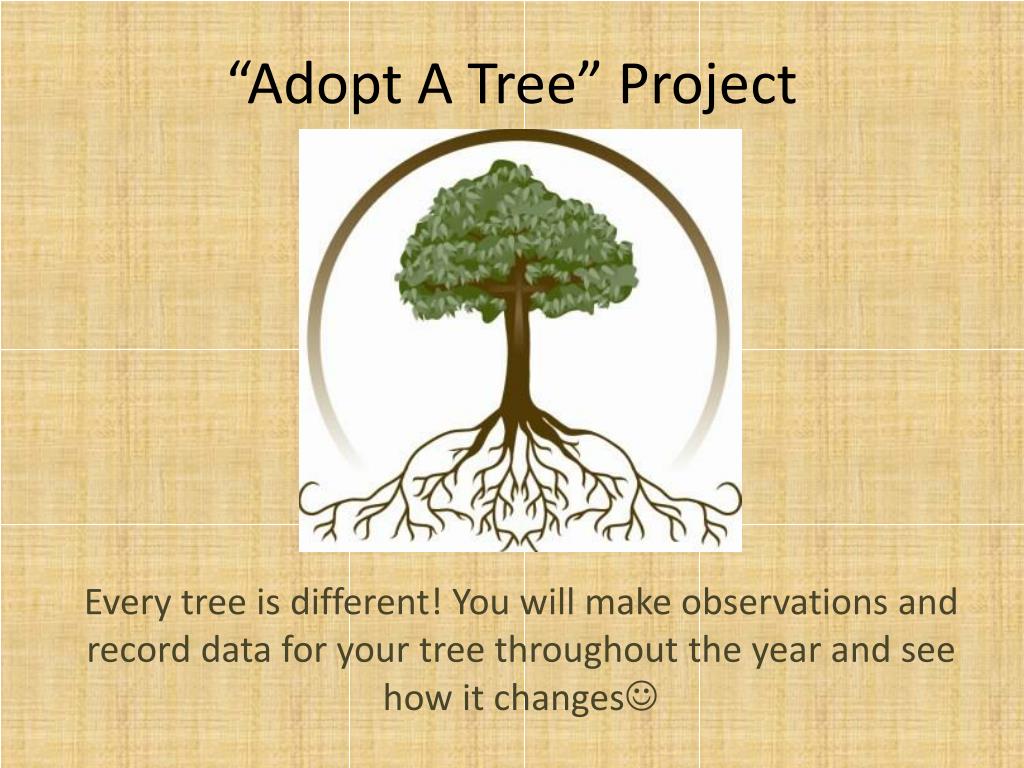 “Adopt A Tree” Project

Every tree is different! You will make observations and record data for your tree throughout the year and see how it changes☺